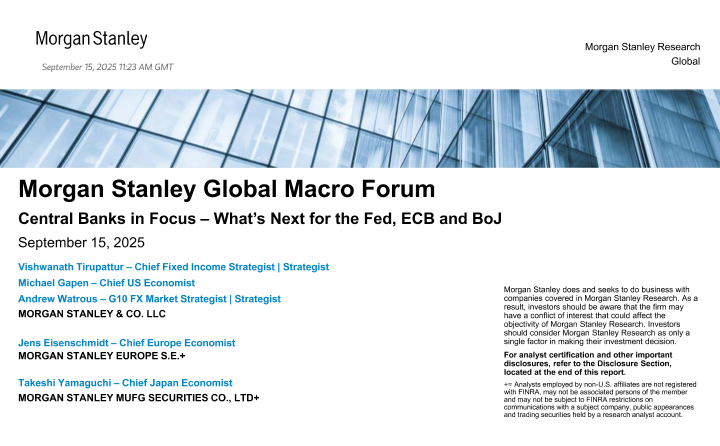 Morgan Stanley

September 15, 2025 11:23 AM GMT

Morgan Stanley Research
Global

Morgan Stanley Global Macro Forum

Central Banks in Focus – What's Next for the Fed, ECB and BoJ

September 15, 2025

Vishwanath Tirupattur – Chief Fixed Income Strategist | Strategist
Michael Gapen – Chief US Economist
Andrew Watrous – G10 FX Market Strategist | Strategist
MORGAN STANLEY & CO. LLC

Jens Eisenschmidt – Chief Europe Economist
MORGAN STANLEY EUROPE S.E.+

Takeshi Yamaguchi – Chief Japan Economist
MORGAN STANLEY MUFG SECURITIES CO., LTD+

Morgan Stanley does and seeks to do business with companies covered in Morgan Stanley Research. As a result, investors should be aware that the firm may have a conflict of interest that could affect the objectivity of Morgan Stanley Research. Investors should consider Morgan Stanley Research as only a single factor in making their investment decision.

For analyst certification and other important disclosures, refer to the Disclosure Section, located at the end of this report.

+= Analysts employed by non-U.S. affiliates are not registered with FINRA, may not be associated persons of the member and may not be subject to FINRA restrictions on communications with a subject company, public appearances and trading securities held by a research analyst account.